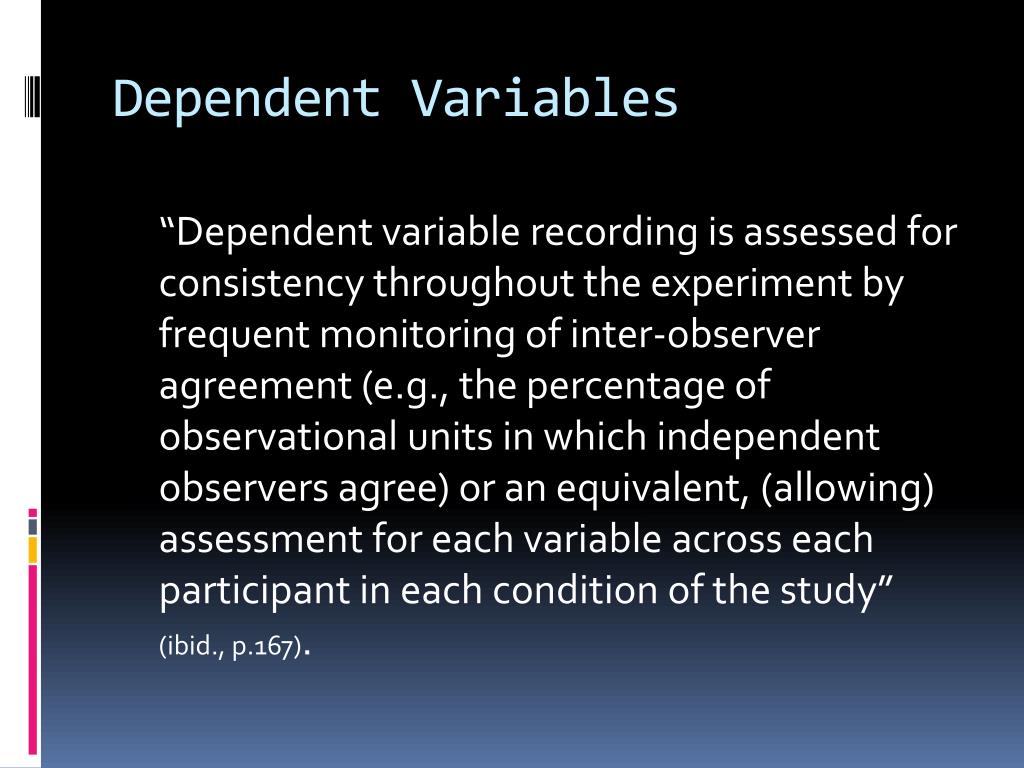 Dependent Variables

“Dependent variable recording is assessed for consistency throughout the experiment by frequent monitoring of inter-observer agreement (e.g., the percentage of observational units in which independent observers agree) or an equivalent, (allowing) assessment for each variable across each participant in each condition of the study” (ibid., p.167).